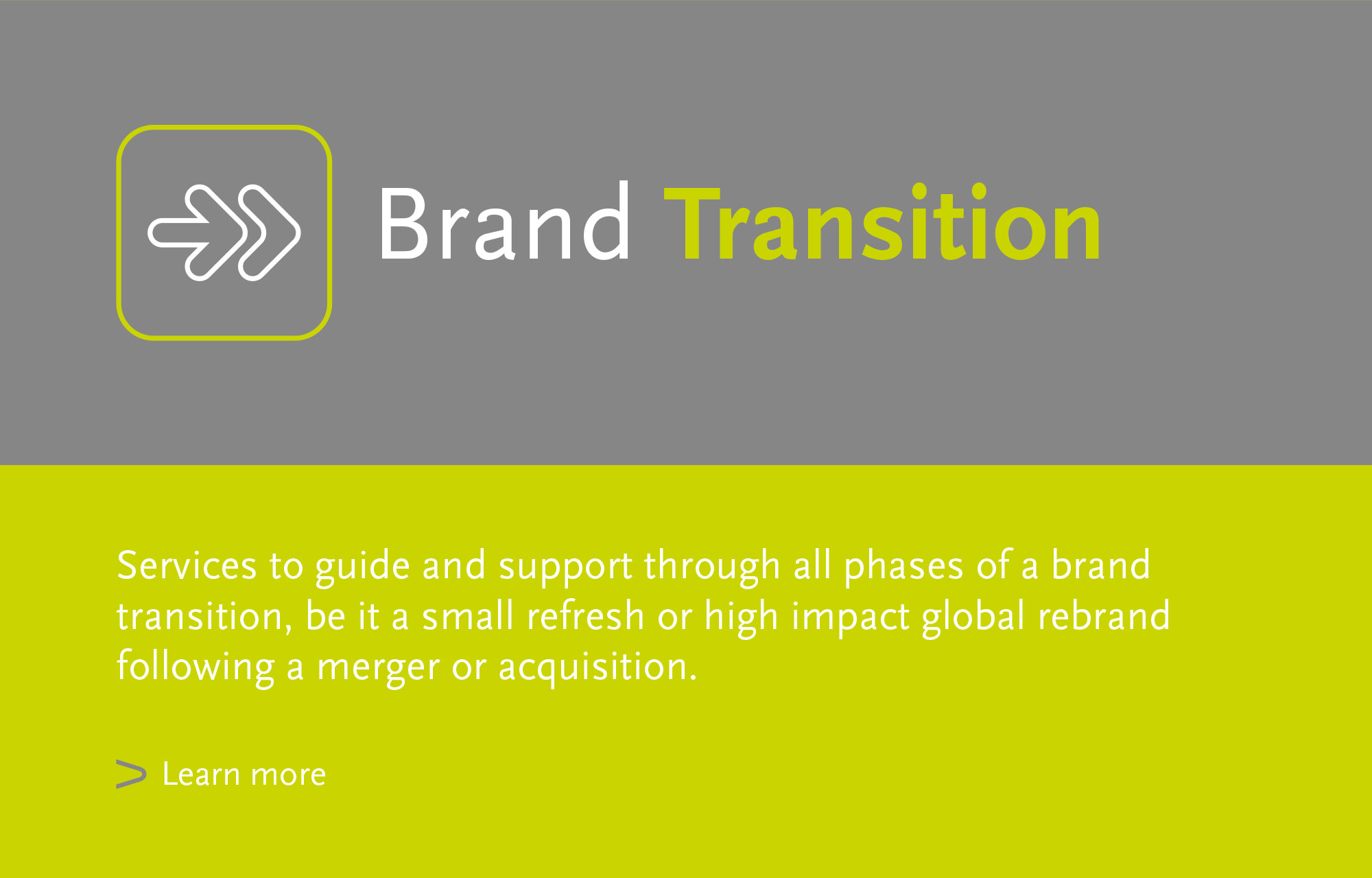 Brand Transition

Services to guide and support through all phases of a brand transition, be it a small refresh or high impact global rebrand following a merger or acquisition.

> Learn more